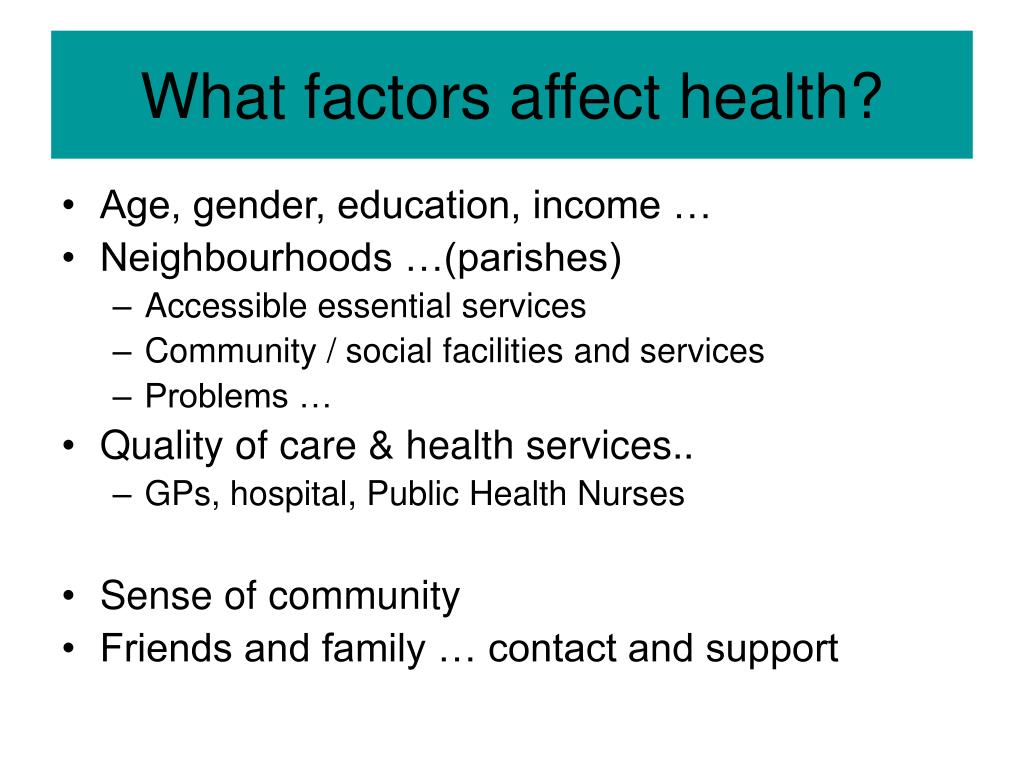 What factors affect health?

• Age, gender, education, income …
• Neighbourhoods …(parishes)
– Accessible essential services
– Community / social facilities and services
– Problems …
• Quality of care & health services..
– GPs, hospital, Public Health Nurses

• Sense of community
• Friends and family … contact and support